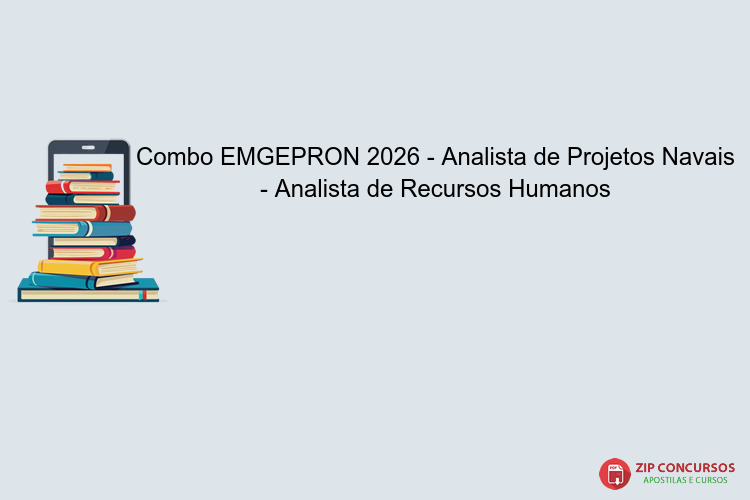 Combo EMGEPRON 2026 - Analista de Projetos Navais - Analista de Recursos Humanos

PDF
ZIP CONCURSOS
APOSTILAS E CURSOS